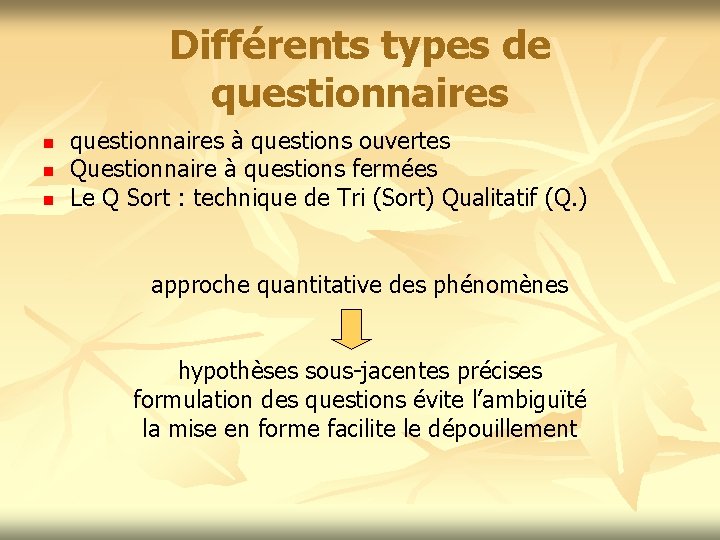 Différents types de questionnaires

- questionnaires à questions ouvertes
- Questionnaire à questions fermées
- Le Q Sort : technique de Tri (Sort) Qualitatif (Q.)

approche quantitative des phénomènes

hypothèses sous-jacentes précises
formulation des questions évite l'ambiguïté
la mise en forme facilite le dépouillement